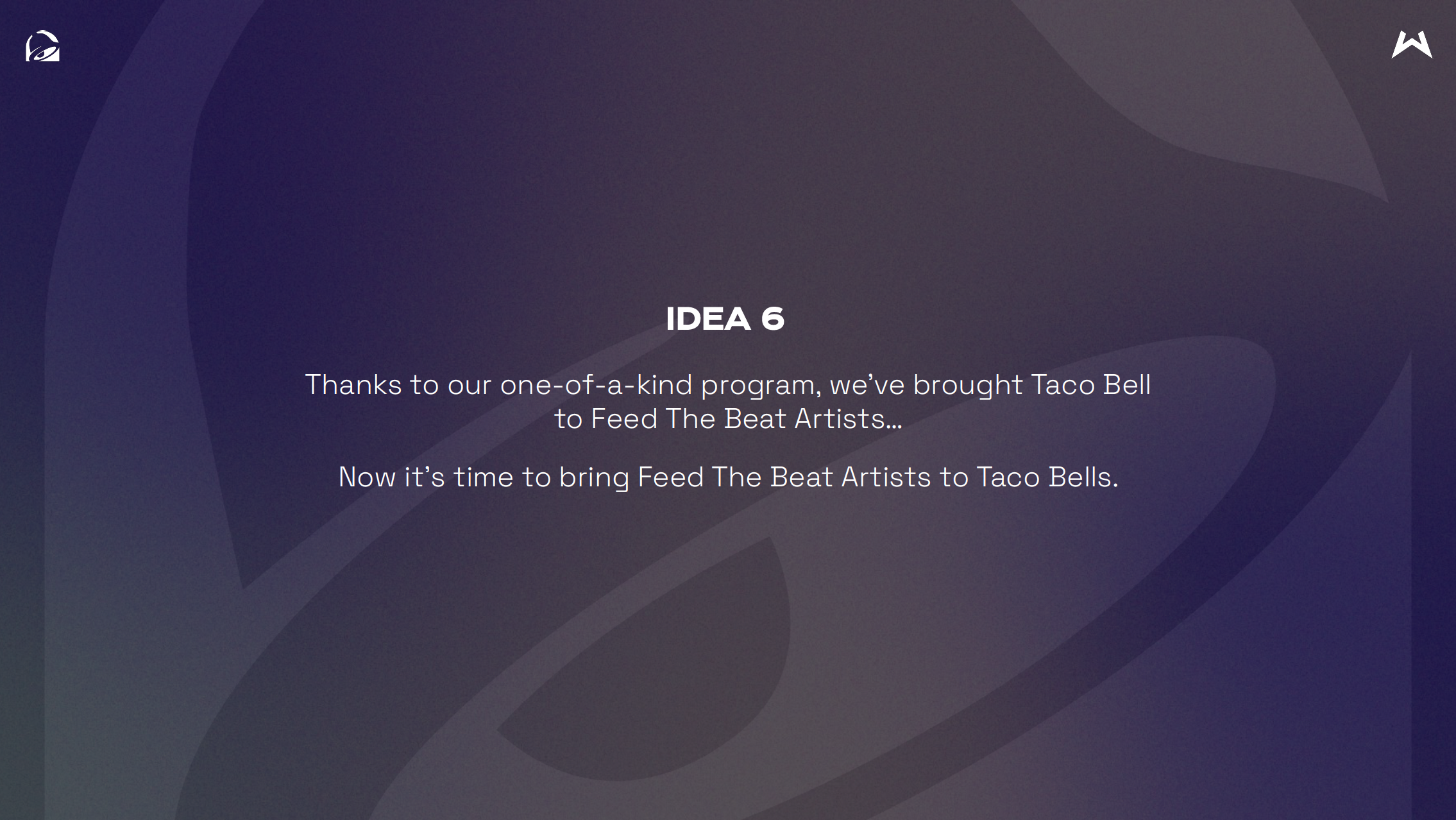 IDEA 6

Thanks to our one-of-a-kind program, we've brought Taco Bell to Feed The Beat Artists...

Now it's time to bring Feed The Beat Artists to Taco Bells.